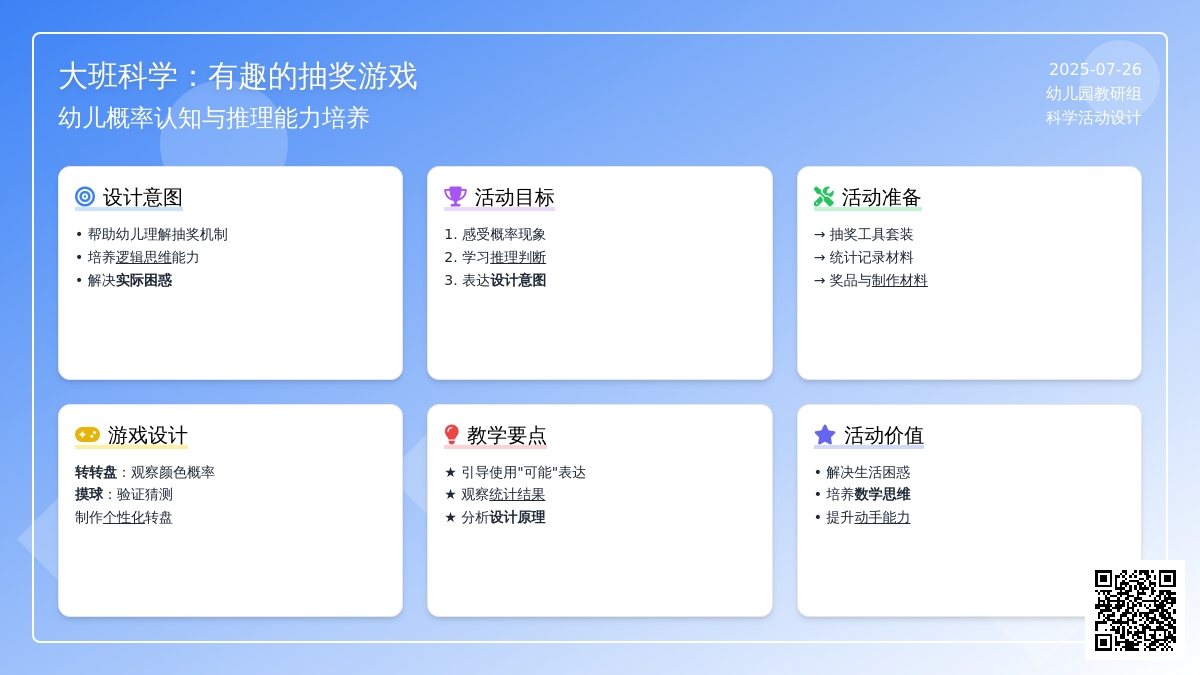 大班科学：有趣的抽奖游戏
幼儿概率认知与推理能力培养

2025-07-26
幼儿园教研组
科学活动设计

设计意图
• 帮助幼儿理解抽奖机制
• 培养逻辑思维能力
• 解决实际困惑

活动目标
1. 感受概率现象
2. 学习推理判断
3. 表达设计意图

活动准备
→ 抽奖工具套装
→ 统计记录材料
→ 奖品与制作材料

游戏设计
转转盘：观察颜色概率
摸球：验证猜测
制作个性化转盘

教学要点
★ 引导使用"可能"表达
★ 观察统计结果
★ 分析设计原理

活动价值
• 解决生活困惑
• 培养数学思维
• 提升动手能力